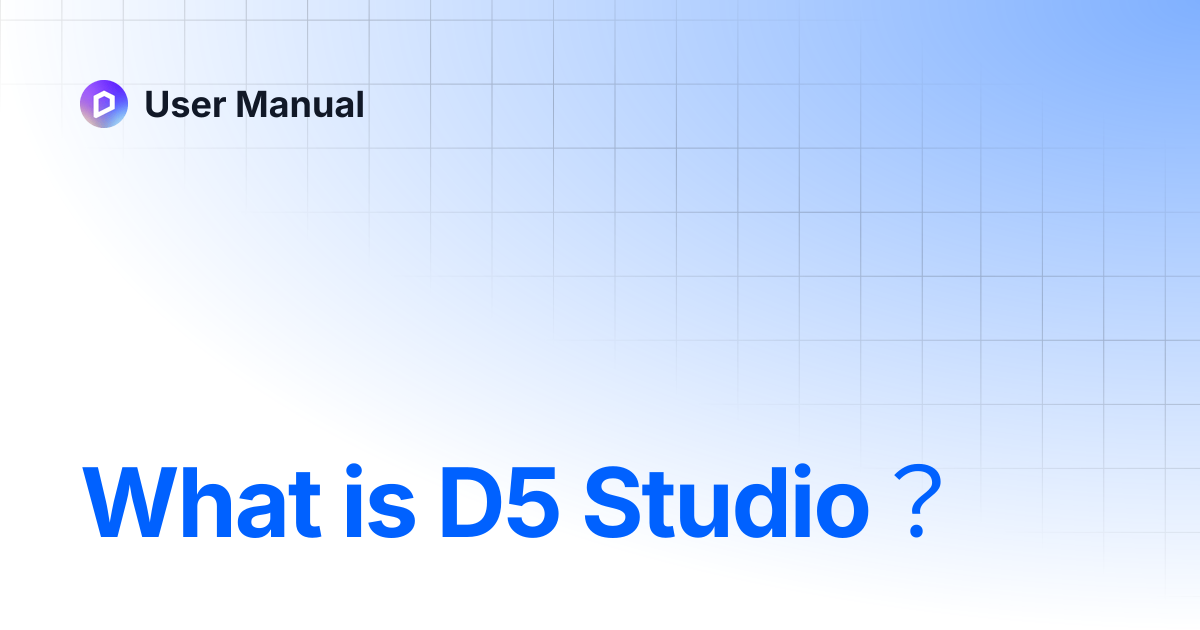 User Manual

What is D5 Studio？